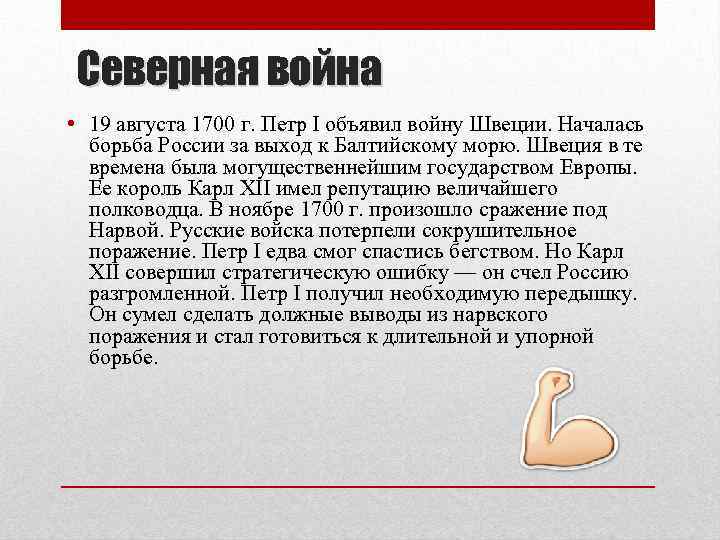 Северная война

• 19 августа 1700 г. Петр I объявил войну Швеции. Началась борьба России за выход к Балтийскому морю. Швеция в те времена была могущественнейшим государством Европы. Ее король Карл XII имел репутацию величайшего полководца. В ноябре 1700 г. произошло сражение под Нарвой. Русские войска потерпели сокрушительное поражение. Петр I едва смог спастись бегством. Но Карл XII совершил стратегическую ошибку — он счел Россию разгромленной. Петр I получил необходимую передышку. Он сумел сделать должные выводы из нарвского поражения и стал готовиться к длительной и упорной борьбе.